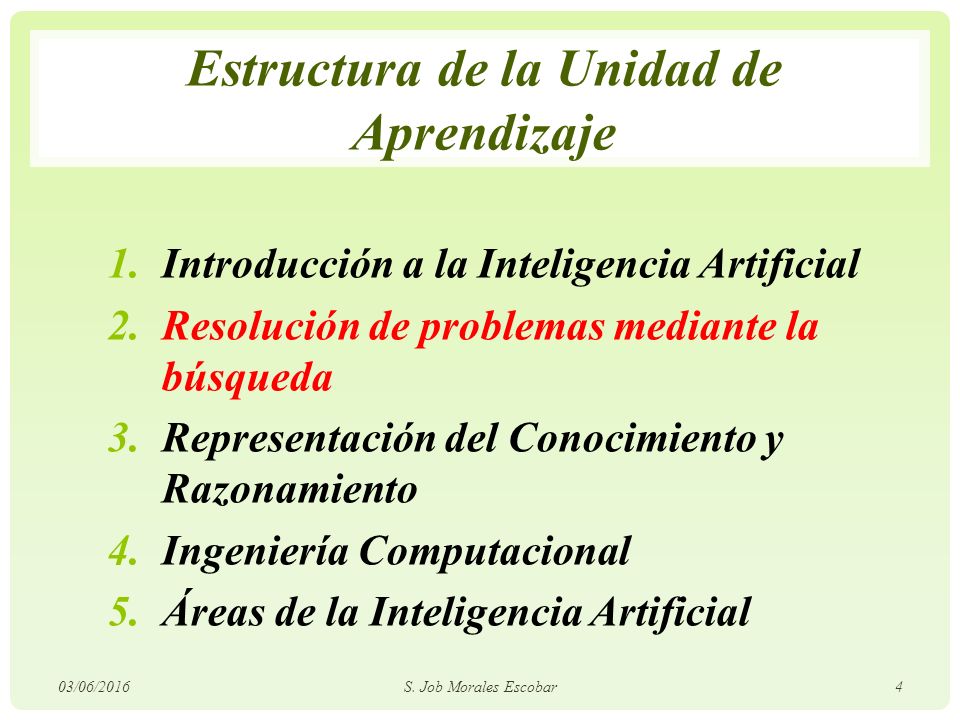 Estructura de la Unidad de Aprendizaje

1. Introducción a la Inteligencia Artificial
2. Resolución de problemas mediante la búsqueda
3. Representación del Conocimiento y Razonamiento
4. Ingeniería Computacional
5. Áreas de la Inteligencia Artificial

03/06/2016 S. Job Morales Escobar 4